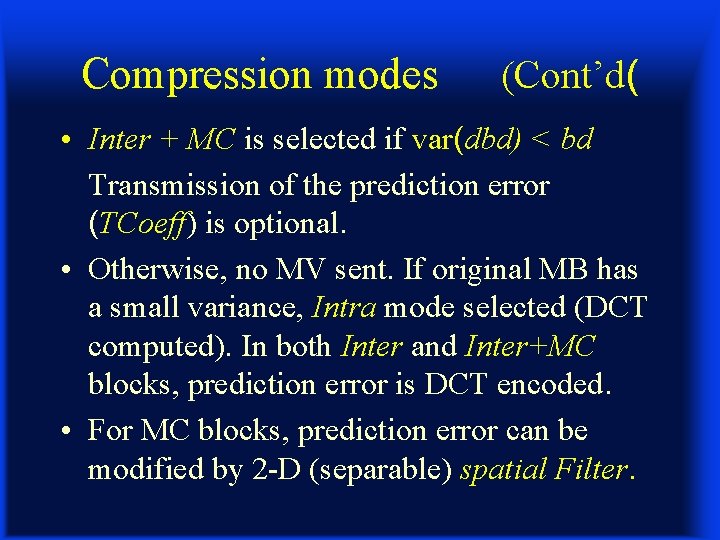 Compression modes (Cont'd(

• Inter + MC is selected if var(dbd) < bd
Transmission of the prediction error (TCoeff) is optional.

• Otherwise, no MV sent. If original MB has a small variance, Intra mode selected (DCT computed). In both Inter and Inter+MC blocks, prediction error is DCT encoded.

• For MC blocks, prediction error can be modified by 2-D (separable) spatial Filter.